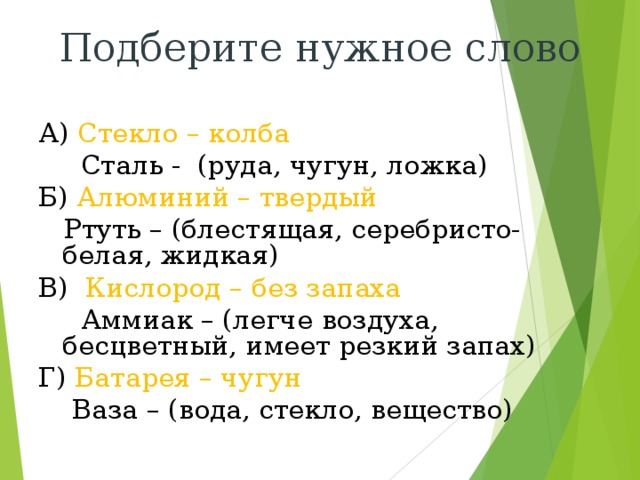 Подберите нужное слово

А) Стекло – колба
Сталь - (руда, чугун, ложка)

Б) Алюминий – твердый
Ртуть – (блестящая, серебристо-белая, жидкая)

В) Кислород – без запаха
Аммиак – (легче воздуха, бесцветный, имеет резкий запах)

Г) Батарея – чугун
Ваза – (вода, стекло, вещество)